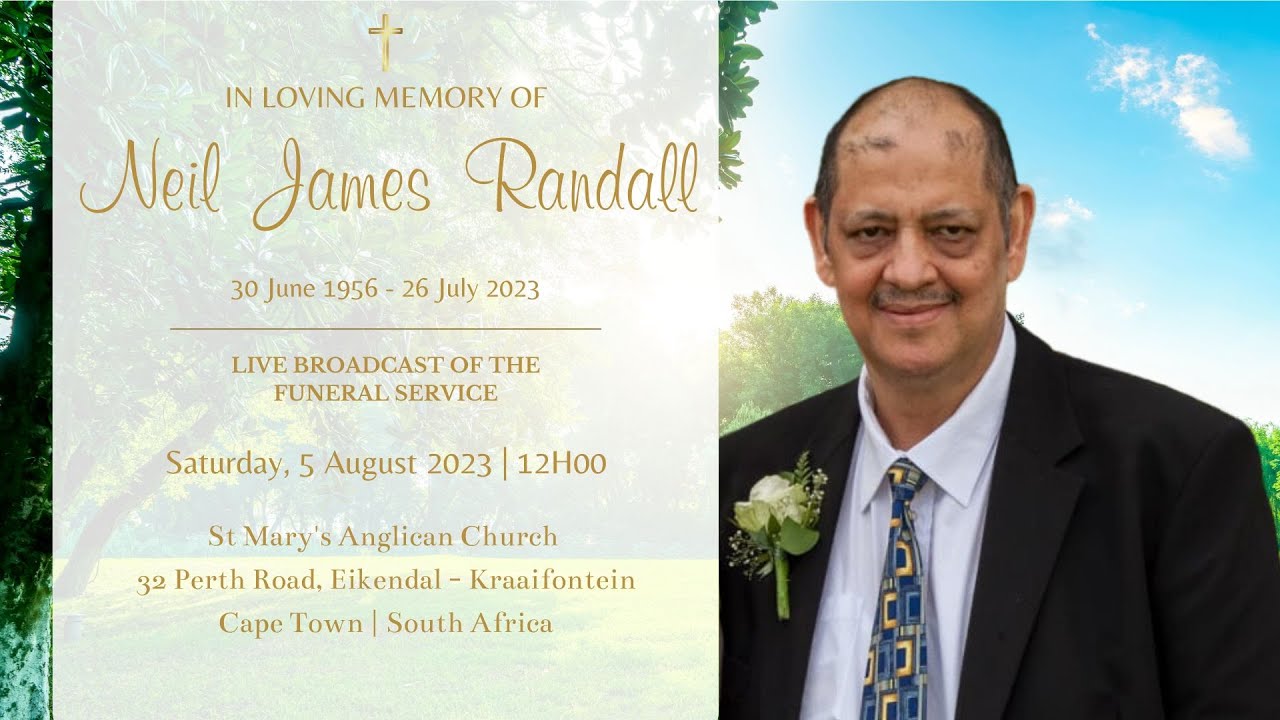 IN LOVING MEMORY OF

Neil James Randall

30 June 1956 - 26 July 2023

LIVE BROADCAST OF THE FUNERAL SERVICE

Saturday, 5 August 2023 | 12H00

St Mary's Anglican Church
32 Perth Road, Eikendal - Kraaifontein
Cape Town | South Africa